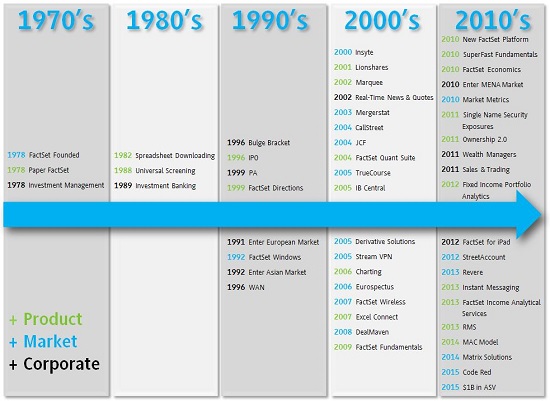 1970's

1978 FactSet Founded
1978 Paper FactSet
1978 Investment Management

+ Product
+ Market
+ Corporate

1980's

1982 Spreadsheet Downloading
1988 Universal Screening
1989 Investment Banking

1990's

1996 Bulge Bracket
1996 IPO
1999 PA
1999 FactSet Directions

1991 Enter European Market
1992 FactSet Windows
1992 Enter Asian Market
1996 WAN

2000's

2000 Insyte
2001 Lionshares
2002 Marquee
2002 Real-Time News & Quotes
2003 Mergerstat
2004 CallStreet
2004 JCF
2004 FactSet Quant Suite
2005 TrueCourse
2005 IB Central

2005 Derivative Solutions
2005 Stream VPN
2006 Charting
2006 Eurospectus
2007 FactSet Wireless
2007 Excel Connect
2008 DealMaven
2009 FactSet Fundamentals

2010's

2010 New FactSet Platform
2010 SuperFast Fundamentals
2010 FactSet Economics
2010 Enter MENA Market
2010 Market Metrics
2011 Single Name Security Exposures
2011 Ownership 2.0
2011 Wealth Managers
2011 Sales & Trading
2012 Fixed Income Portfolio Analytics

2012 FactSet for iPad
2012 StreetAccount
2013 Revere
2013 Instant Messaging
2013 FactSet Income Analytical Services
2013 RMS
2014 MAC Model
2014 Matrix Solutions
2015 Code Red
2015 $1B in ASV